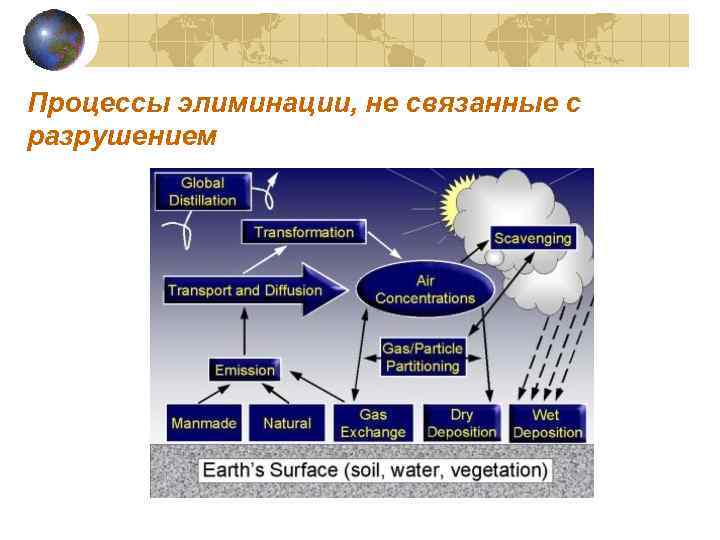 Процессы элиминации, не связанные с разрушением

Global Distillation

Transformation

Scavenging

Transport and Diffusion

Air Concentrations

Gas/Particle Partitioning

Emission

Manmade

Natural

Gas Exchange

Dry Deposition

Wet Deposition

Earth's Surface (soil, water, vegetation)